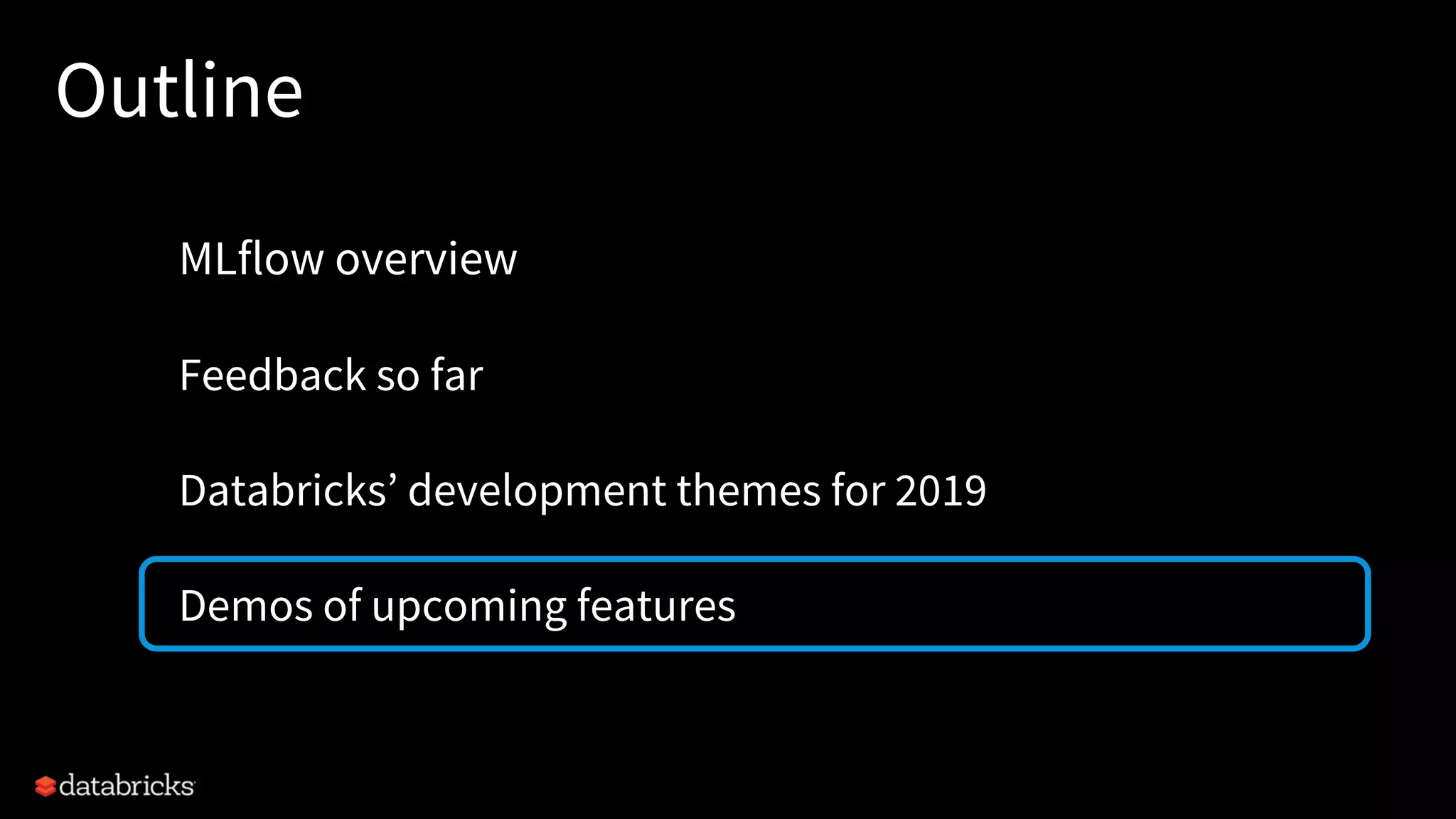 Outline

MLflow overview

Feedback so far

Databricks’ development themes for 2019

Demos of upcoming features

databricks